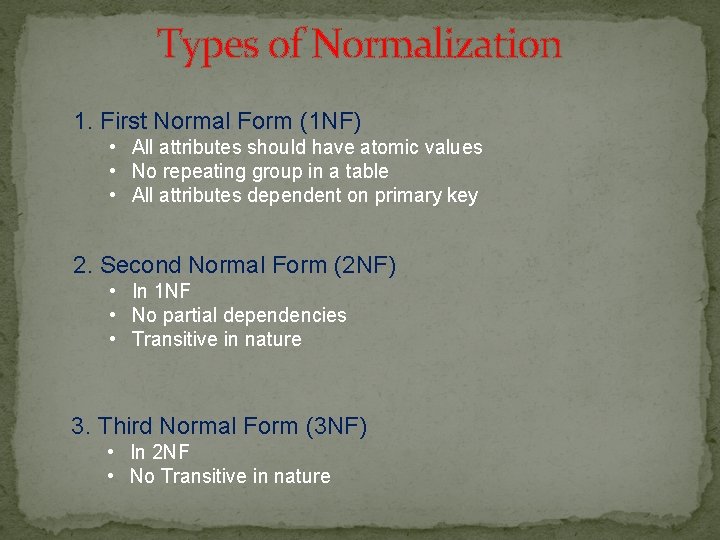 Types of Normalization

1. First Normal Form (1NF)
• All attributes should have atomic values
• No repeating group in a table
• All attributes dependent on primary key

2. Second Normal Form (2NF)
• In 1NF
• No partial dependencies
• Transitive in nature

3. Third Normal Form (3NF)
• In 2NF
• No Transitive in nature